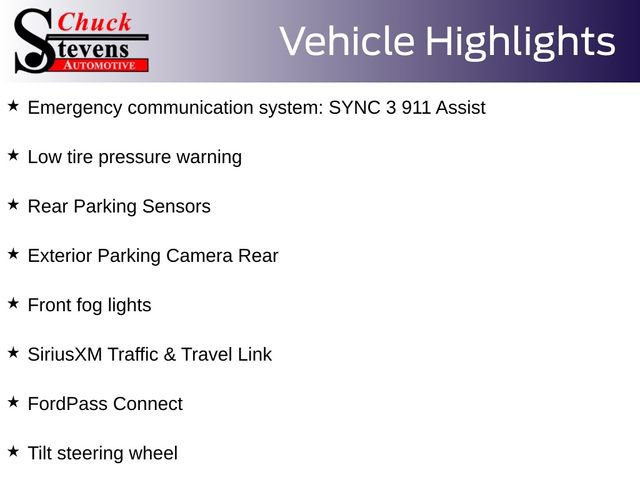 Chuck Stevens AUTOMOTIVE

Vehicle Highlights

★ Emergency communication system: SYNC 3 911 Assist

★ Low tire pressure warning

★ Rear Parking Sensors

★ Exterior Parking Camera Rear

★ Front fog lights

★ SiriusXM Traffic & Travel Link

★ FordPass Connect

★ Tilt steering wheel